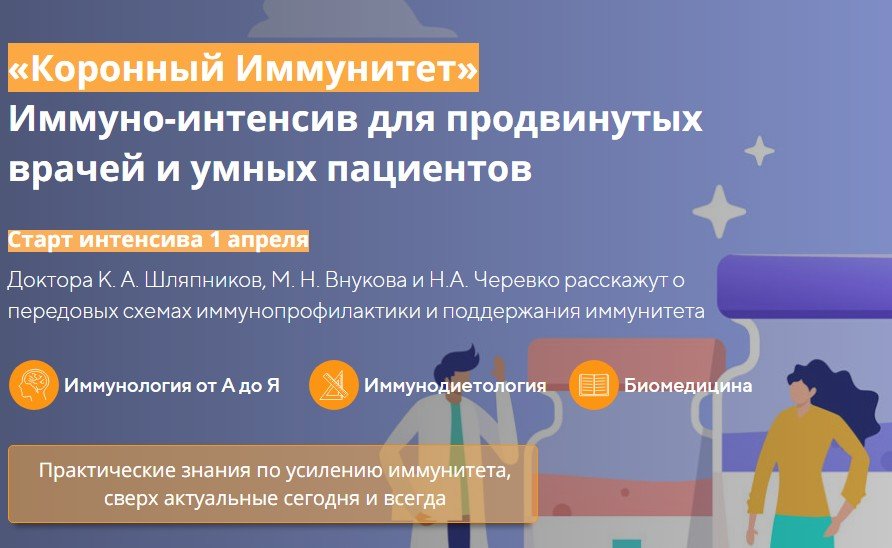 «Коронный Иммунитет»
Иммуно-интенсив для продвинутых врачей и умных пациентов

Старт интенсива 1 апреля

Доктора К. А. Шляпников, М. Н. Внукова и Н.А. Черевко расскажут о передовых схемах иммунопрофилактики и поддержания иммунитета

Иммунология от А до Я

Иммунодиетология

Биомедицина

Практические знания по усилению иммунитета, сверх актуальные сегодня и всегда